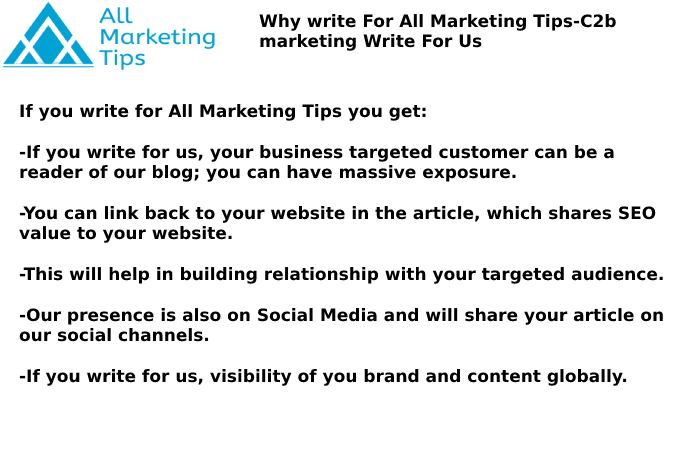 All Marketing Tips

Why write For All Marketing Tips-C2b marketing Write For Us

If you write for All Marketing Tips you get:

-If you write for us, your business targeted customer can be a reader of our blog; you can have massive exposure.

-You can link back to your website in the article, which shares SEO value to your website.

-This will help in building relationship with your targeted audience.

-Our presence is also on Social Media and will share your article on our social channels.

-If you write for us, visibility of you brand and content globally.